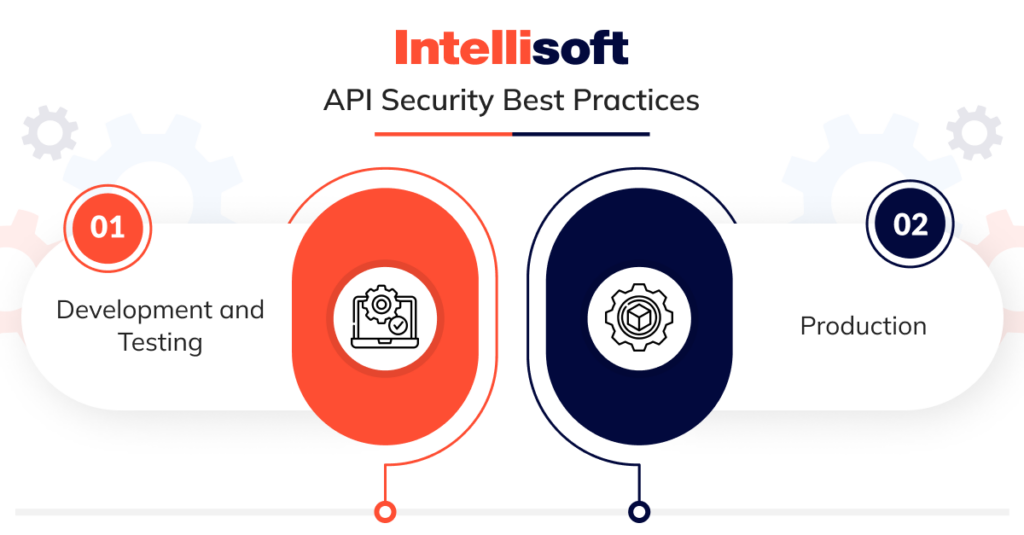 Intellisoft

API Security Best Practices

01

Development and Testing

02

Production